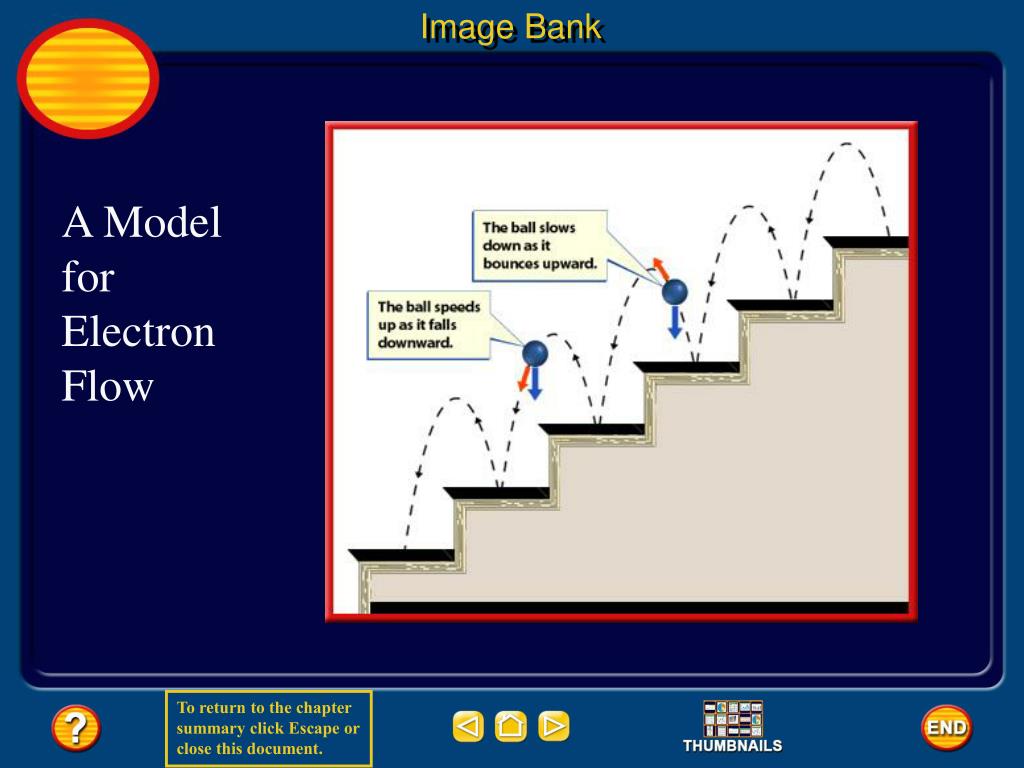 Image Bank

A Model for Electron Flow

The ball slows down as it bounces upward.

The ball speeds up as it falls downward.

?

To return to the chapter summary click Escape or close this document.

THUMBNAILS

END